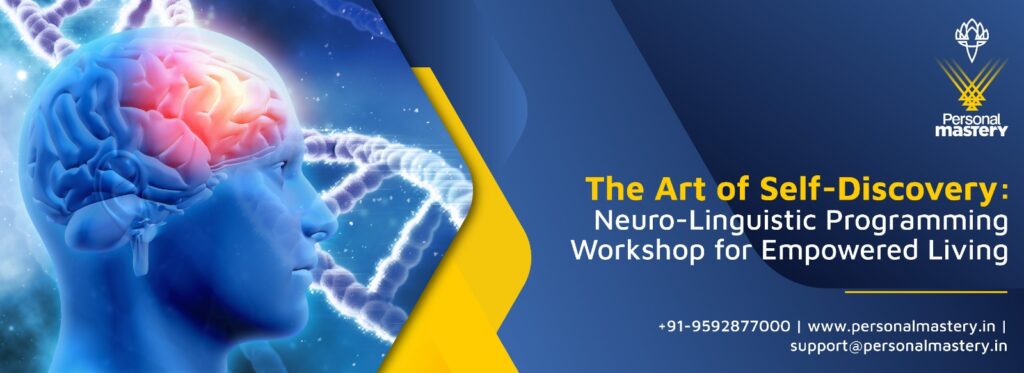 Personal mastery

The Art of Self-Discovery: Neuro-Linguistic Programming Workshop for Empowered Living

+91-9592877000 | www.personalmastery.in | support@personalmastery.in